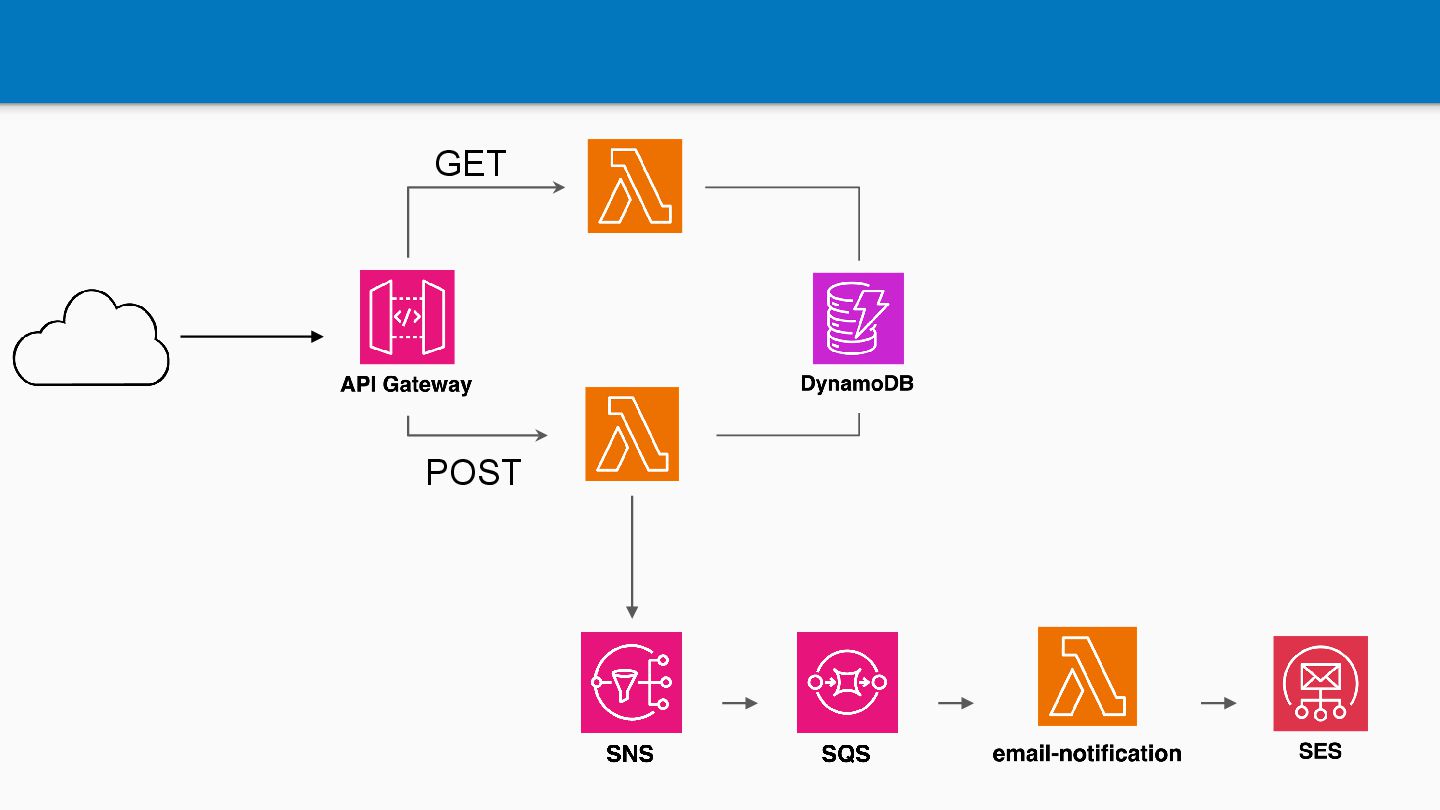 GET

API Gateway

DynamoDB

POST

SNS

SQS

email-notification

SES